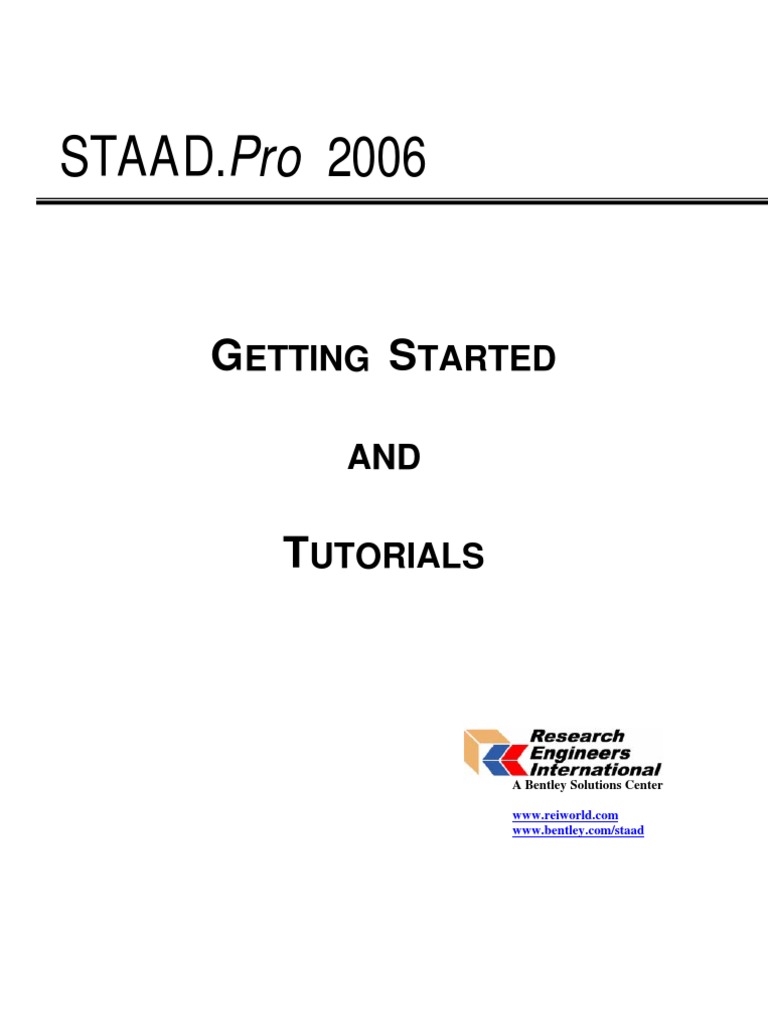 STAAD.Pro 2006

GETTING STARTED

AND

TUTORIALS

Research Engineers International
A Bentley Solutions Center

www.reiworld.com
www.bentley.com/staad